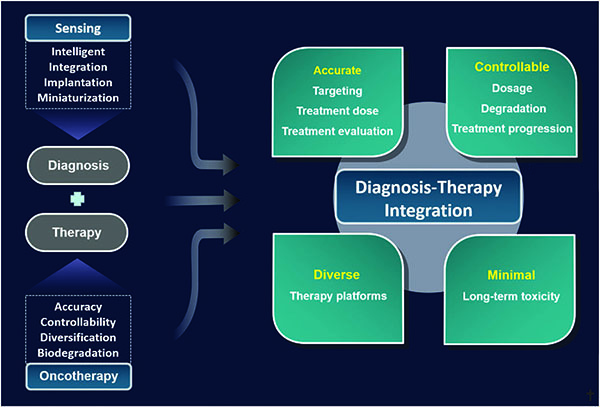 Sensing

Intelligent
Integration
Implantation
Miniaturization

Diagnosis

Therapy

Accuracy
Controllability
Diversification
Biodegradation

Oncotherapy

Accurate
Targeting
Treatment dose
Treatment evaluation

Controllable
Dosage
Degradation
Treatment progression

Diagnosis-Therapy Integration

Diverse
Therapy platforms

Minimal
Long-term toxicity